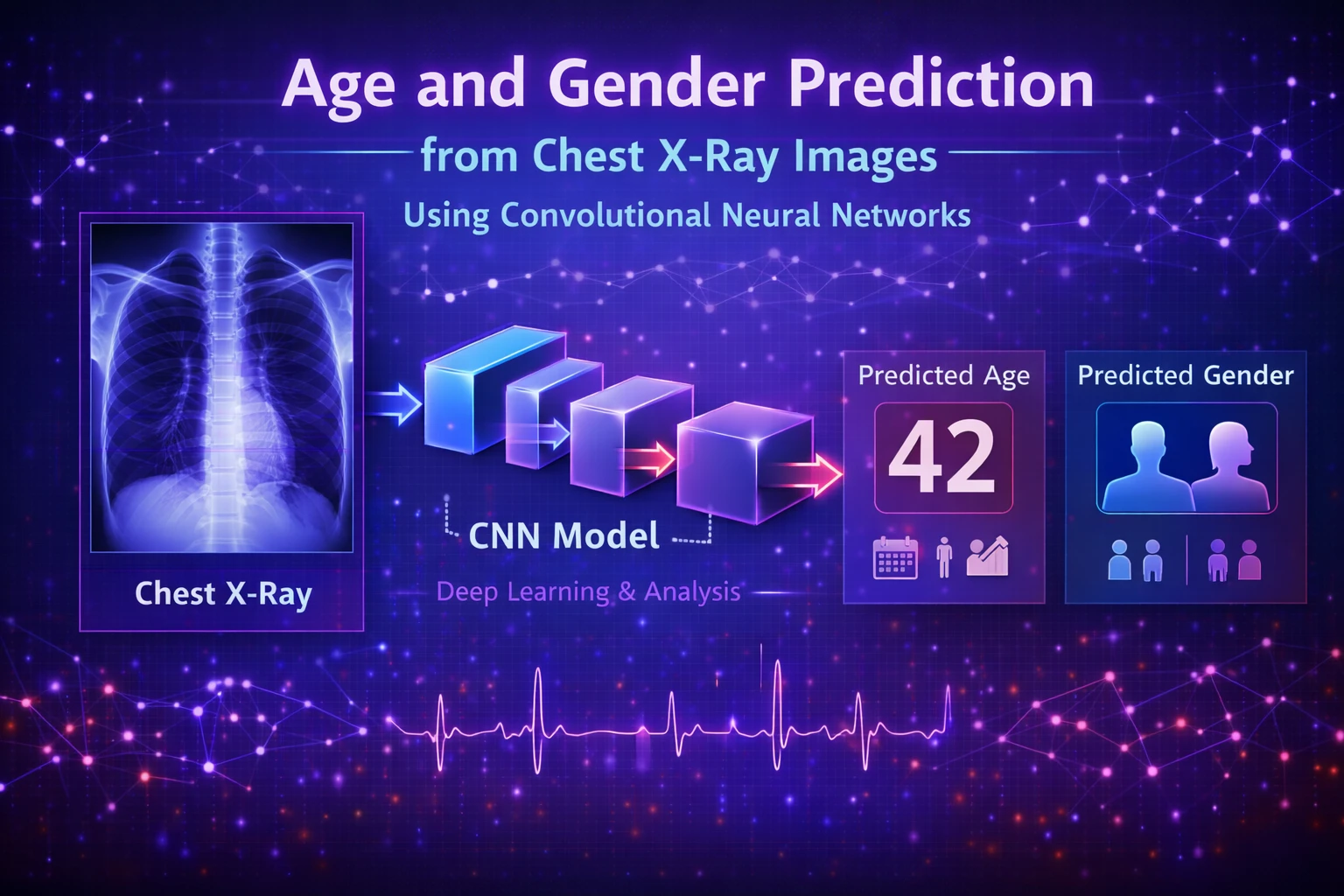 Age and Gender Prediction

from Chest X-Ray Images

Using Convolutional Neural Networks

Chest X-Ray

CNN Model

Deep Learning & Analysis

Predicted Age

42

Predicted Gender